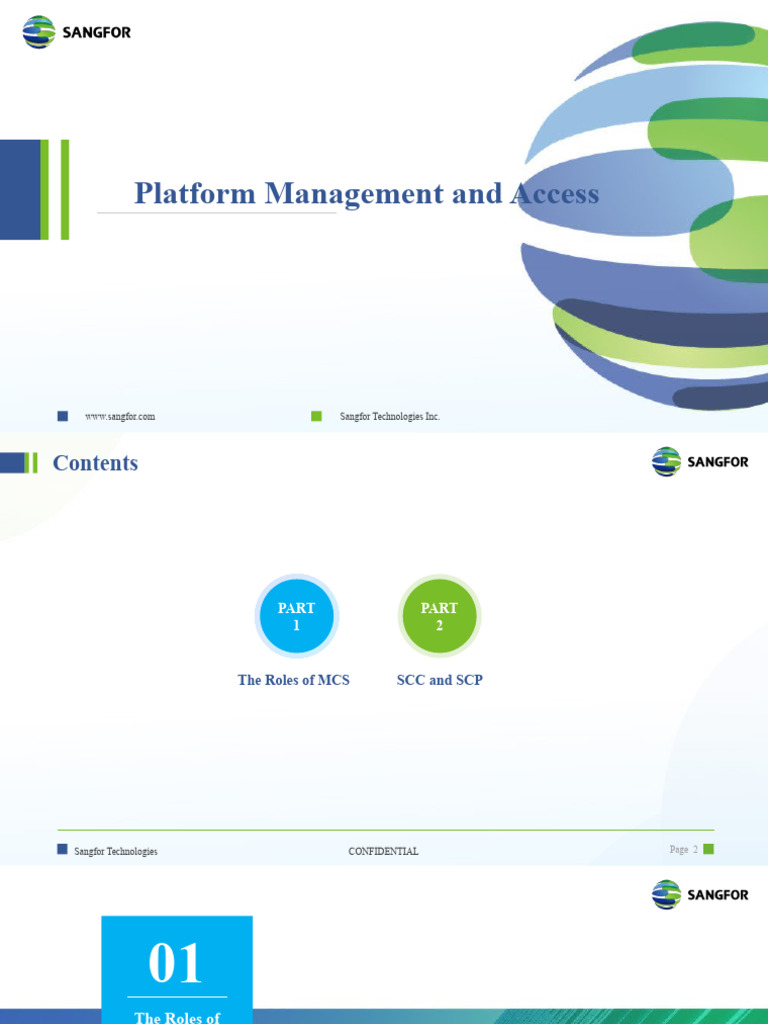 SANGFOR

Platform Management and Access

www.sangfor.com

Sangfor Technologies Inc.

Contents

SANGFOR

PART 1

The Roles of MCS

PART 2

SCC and SCP

Sangfor Technologies

CONFIDENTIAL

Page 2

SANGFOR

01

The Roles of